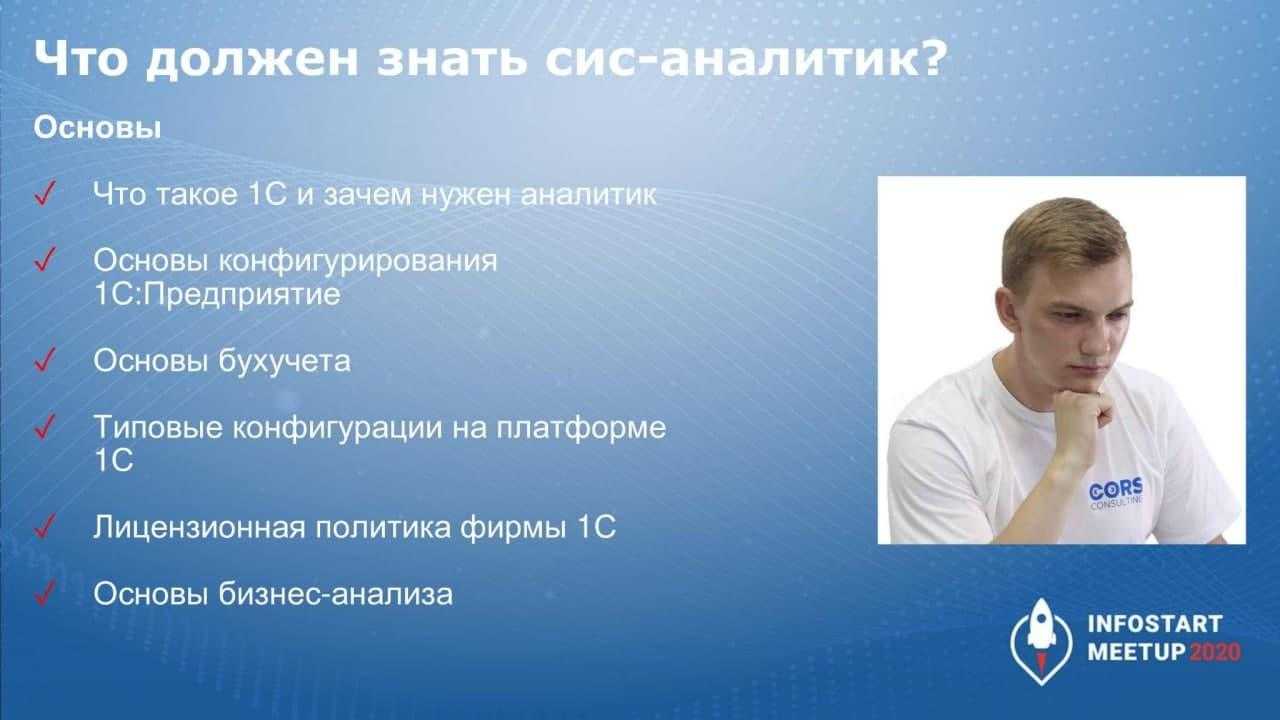 Что должен знать сис-аналитик?

Основы

✓ Что такое 1С и зачем нужен аналитик

✓ Основы конфигурирования 1С:Предприятие

✓ Основы бухучета

✓ Типовые конфигурации на платформе 1С

✓ Лицензионная политика фирмы 1С

✓ Основы бизнес-анализа

CORS CONSULTING

INFOSTART MEETUP 2020